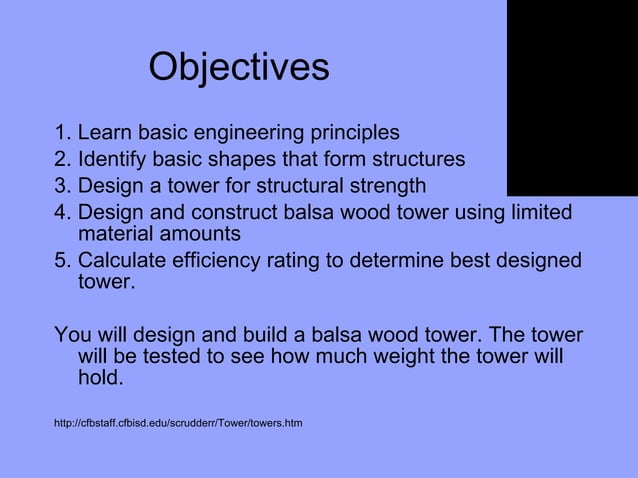 Objectives

1. Learn basic engineering principles
2. Identify basic shapes that form structures
3. Design a tower for structural strength
4. Design and construct balsa wood tower using limited material amounts
5. Calculate efficiency rating to determine best designed tower.

You will design and build a balsa wood tower. The tower will be tested to see how much weight the tower will hold.

http://cfbstaff.cfbisd.edu/scrudderr/Tower/towers.htm